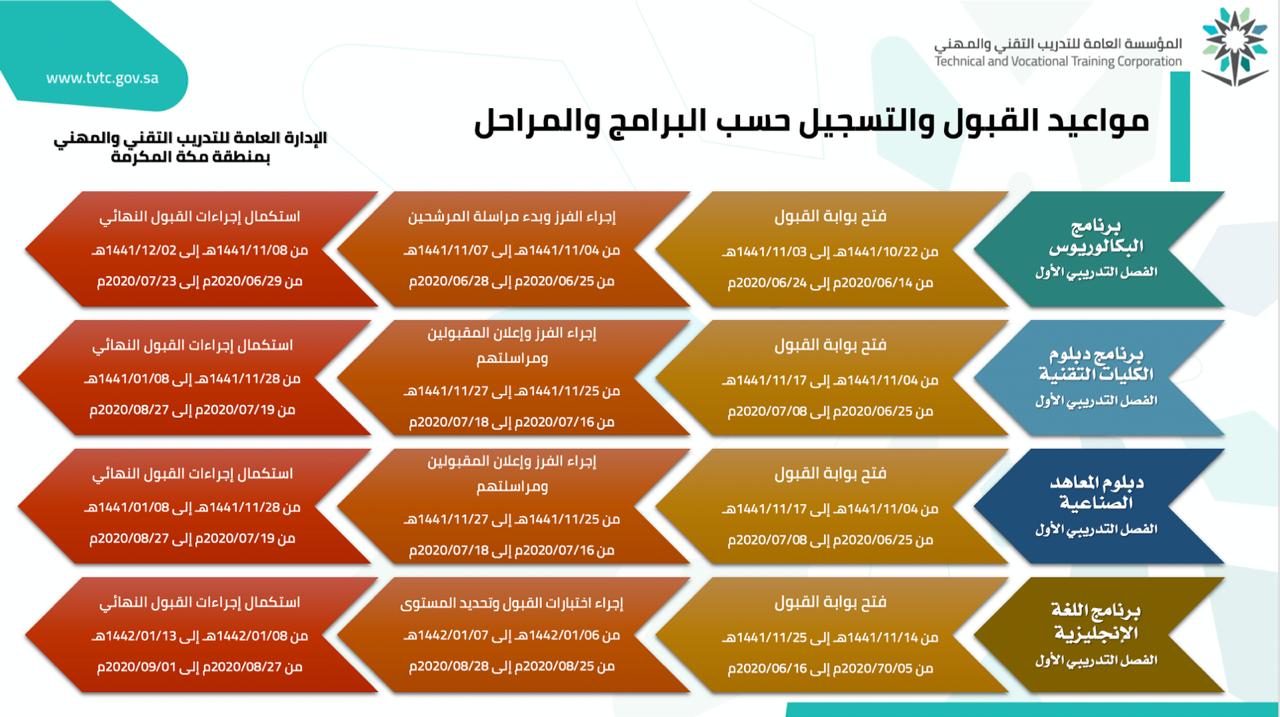 المؤسسة العامة للتدريب التقني والمهني
Technical and Vocational Training Corporation

www.tvtc.gov.sa

مواعيد القبول والتسجيل حسب البرامج والمراحل

الإدارة العامة للتدريب التقني والمهني بمنطقة مكة المكرمة

برنامج البكالوريوس
الفصل التدريبي الأول

فتح بوابة القبول
من 1441/10/22هـ إلى 1441/11/03هـ
من 2020/06/14م إلى 2020/06/24م

إجراء الفرز وبدء مراسلة المرشحين
من 1441/11/04هـ إلى 1441/11/07هـ
من 2020/06/25م إلى 2020/06/28م

استكمال إجراءات القبول النهائي
من 1441/11/08هـ إلى 1441/12/02هـ
من 2020/06/29م إلى 2020/07/23م

برنامج دبلوم الكليات التقنية
الفصل التدريبي الأول

فتح بوابة القبول
من 1441/11/04هـ إلى 1441/11/17هـ
من 2020/06/25م إلى 2020/07/08م

إجراء الفرز وإعلان المقبولين ومراسلتهم
من 1441/11/25هـ إلى 1441/11/27هـ
من 2020/07/16م إلى 2020/07/18م

استكمال إجراءات القبول النهائي
من 1441/11/28هـ إلى 1441/01/08هـ
من 2020/07/19م إلى 2020/08/27م

دبلوم المعاهد الصناعية
الفصل التدريبي الأول

فتح بوابة القبول
من 1441/11/04هـ إلى 1441/11/17هـ
من 2020/06/25م إلى 2020/07/08م

إجراء الفرز وإعلان المقبولين ومراسلتهم
من 1441/11/25هـ إلى 1441/11/27هـ
من 2020/07/16م إلى 2020/07/18م

استكمال إجراءات القبول النهائي
من 1441/11/28هـ إلى 1441/01/08هـ
من 2020/07/19م إلى 2020/08/27م

برنامج اللغة الإنجليزية
الفصل التدريبي الأول

فتح بوابة القبول
من 1441/11/14هـ إلى 1441/11/25هـ
من 2020/70/05م إلى 2020/06/16م

إجراء اختبارات القبول وتحديد المستوى
من 1442/01/06هـ إلى 1442/01/07هـ
من 2020/08/25م إلى 2020/08/28م

استكمال إجراءات القبول النهائي
من 1442/01/08هـ إلى 1442/01/13هـ
من 2020/08/27م إلى 2020/09/01م